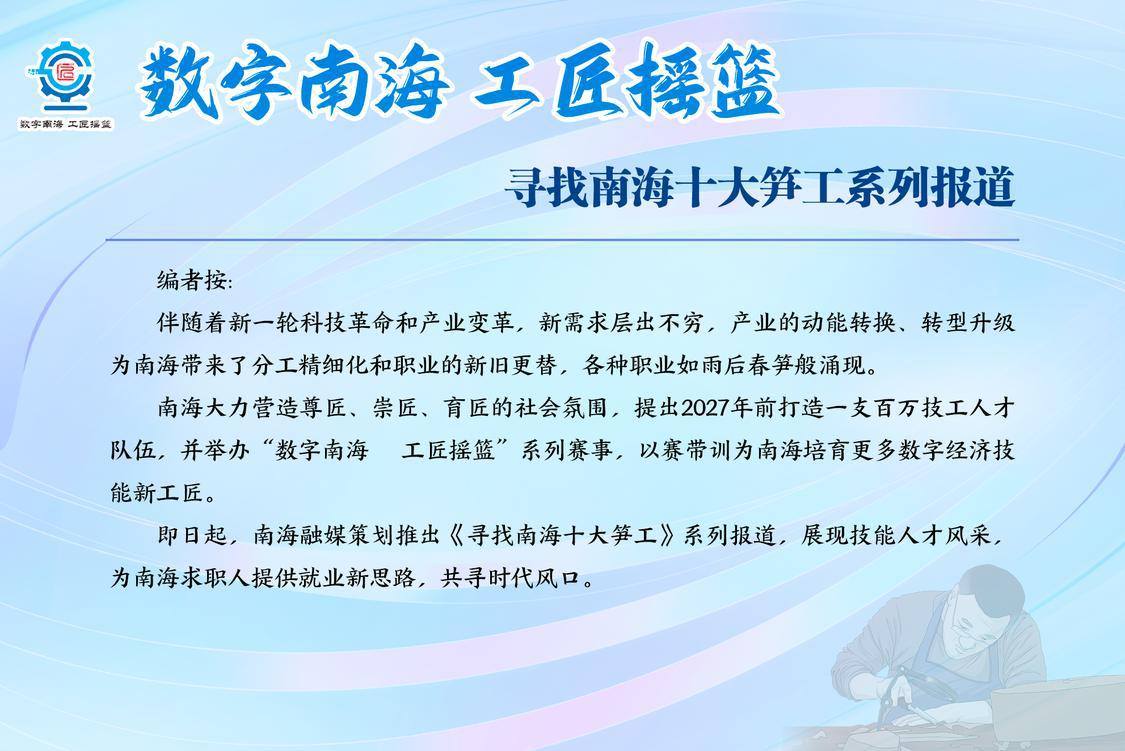 数字南海 工匠摇篮

数字南海 工匠摇篮

寻找南海十大笋工系列报道

编者按:

伴随着新一轮科技革命和产业变革，新需求层出不穷，产业的动能转换、转型升级为南海带来了分工精细化和职业的新旧更替，各种职业如雨后春笋般涌现。

南海大力营造尊匠、崇匠、育匠的社会氛围，提出2027年前打造一支百万技工人才队伍，并举办“数字南海 工匠摇篮”系列赛事，以赛带训为南海培育更多数字经济技能新工匠。

即日起，南海融媒策划推出《寻找南海十大笋工》系列报道，展现技能人才风采，为南海求职人提供就业新思路，共寻时代风口。